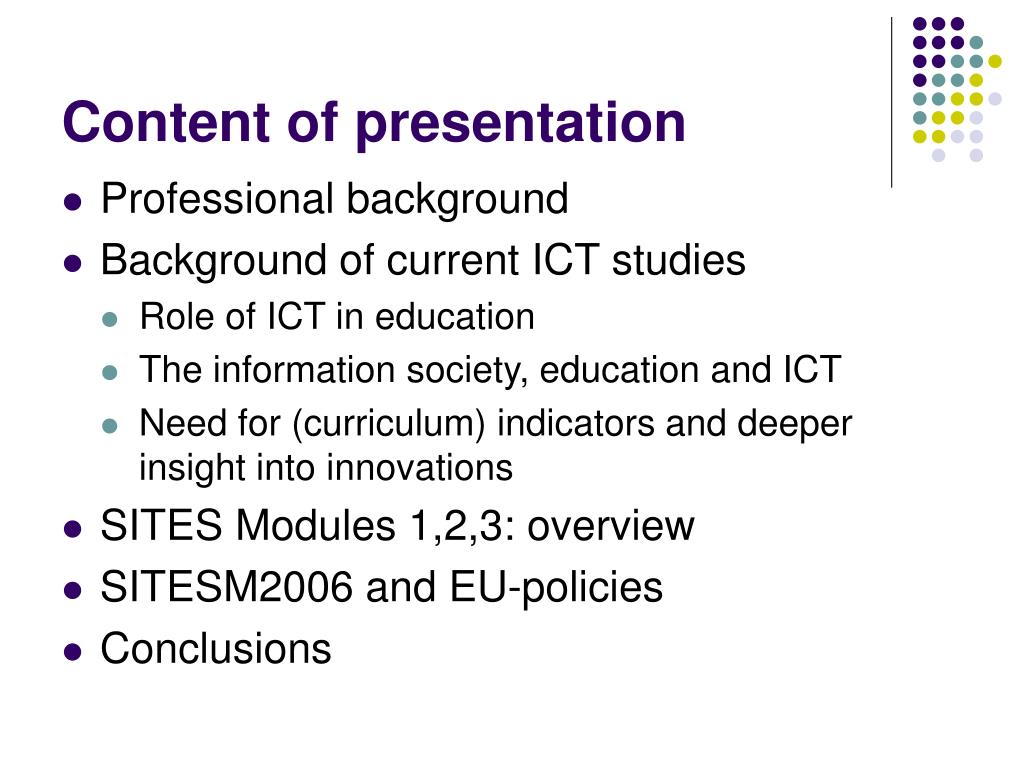 Content of presentation

- Professional background
- Background of current ICT studies
  - Role of ICT in education
  - The information society, education and ICT
  - Need for (curriculum) indicators and deeper insight into innovations
- SITES Modules 1,2,3: overview
- SITESM2006 and EU-policies
- Conclusions